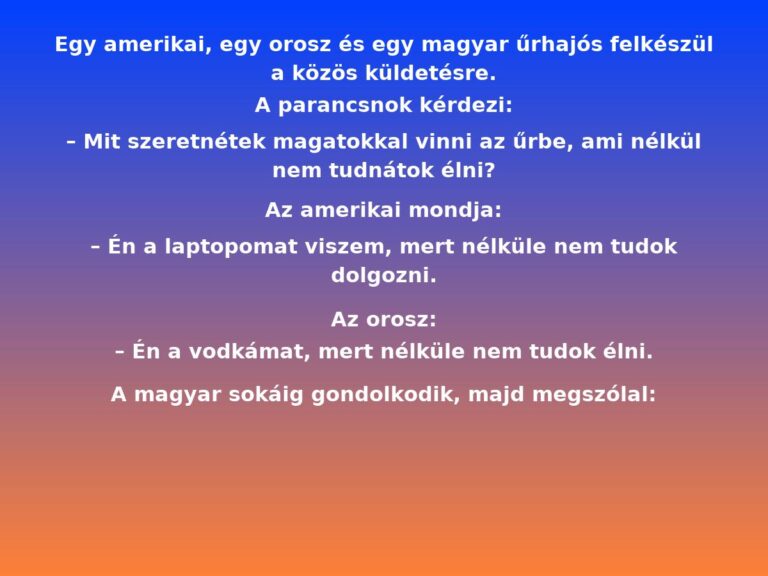 Egy amerikai, egy orosz és egy magyar űrhajós felkészül a közös küldetésre.

A parancsnok kérdezi:

– Mit szeretnétek magatokkal vinni az űrbe, ami nélkül nem tudnátok élni?

Az amerikai mondja:

– Én a laptopomat viszem, mert nélküle nem tudok dolgozni.

Az orosz:

– Én a vodkámat, mert nélküle nem tudok élni.

A magyar sokáig gondolkodik, majd megszólal: